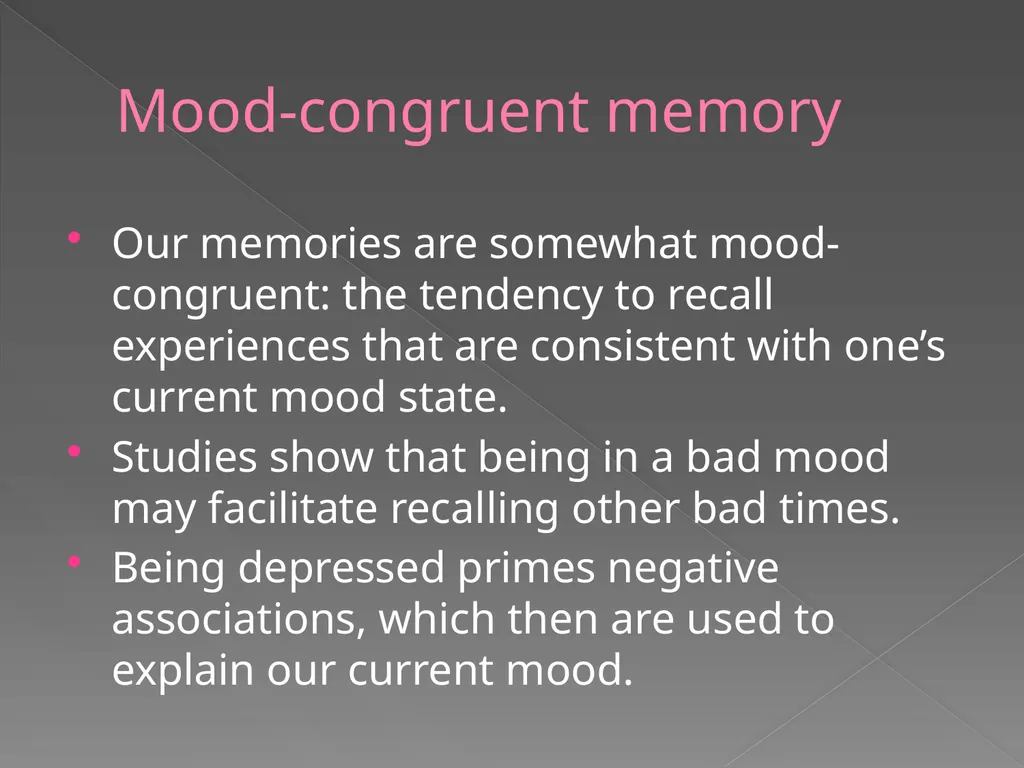 Mood-congruent memory

• Our memories are somewhat mood-congruent: the tendency to recall experiences that are consistent with one’s current mood state.
• Studies show that being in a bad mood may facilitate recalling other bad times.
• Being depressed primes negative associations, which then are used to explain our current mood.